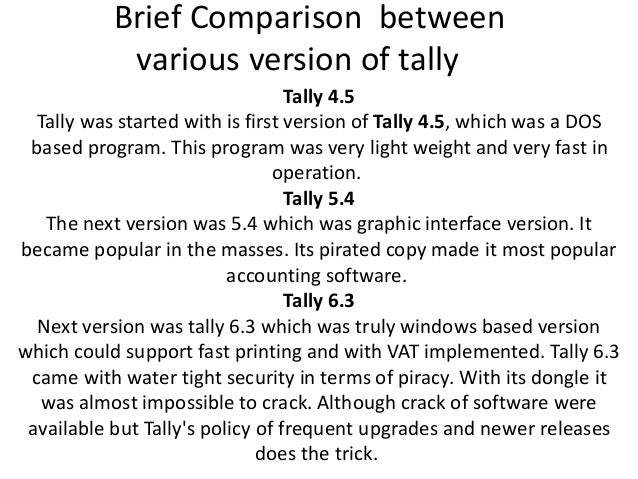 Brief Comparison between various version of tally

Tally 4.5

Tally was started with is first version of Tally 4.5, which was a DOS based program. This program was very light weight and very fast in operation.

Tally 5.4

The next version was 5.4 which was graphic interface version. It became popular in the masses. Its pirated copy made it most popular accounting software.

Tally 6.3

Next version was tally 6.3 which was truly windows based version which could support fast printing and with VAT implemented. Tally 6.3 came with water tight security in terms of piracy. With its dongle it was almost impossible to crack. Although crack of software were available but Tally's policy of frequent upgrades and newer releases does the trick.